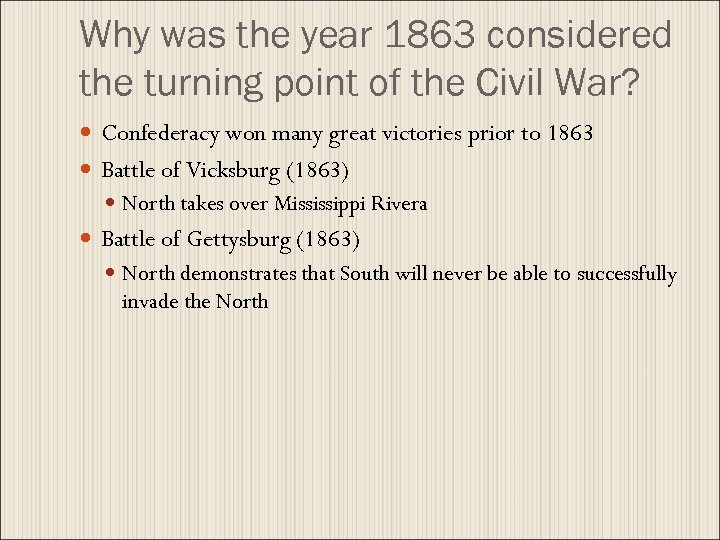 Why was the year 1863 considered the turning point of the Civil War?

Confederacy won many great victories prior to 1863

Battle of Vicksburg (1863)

North takes over Mississippi Rivera

Battle of Gettysburg (1863)

North demonstrates that South will never be able to successfully invade the North